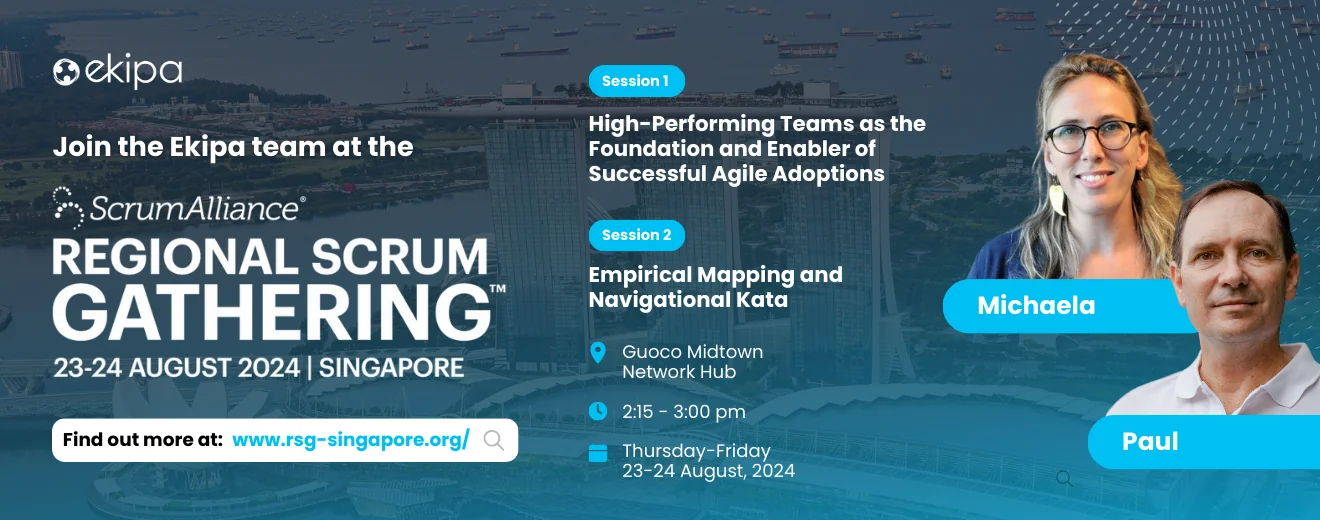 ekipa

Join the Ekipa team at the

ScrumAlliance®

REGIONAL SCRUM GATHERING™

23-24 AUGUST 2024 | SINGAPORE

Find out more at: www.rsg-singapore.org/

Session 1

High-Performing Teams as the Foundation and Enabler of Successful Agile Adoptions

Session 2

Empirical Mapping and Navigational Kata

Guoco Midtown Network Hub

2:15 - 3:00 pm

Thursday-Friday 23-24 August, 2024

Michaela

Paul